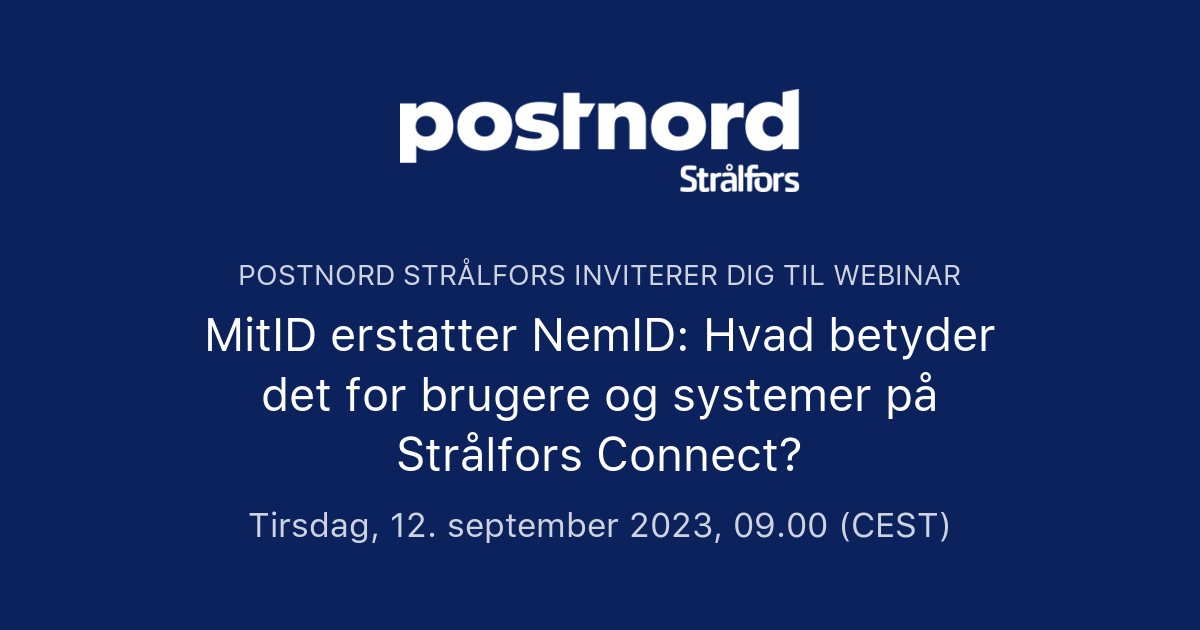 postnord
Strålfors

POSTNORD STRÅLFORS INVITERER DIG TIL WEBINAR

MitID erstatter NemID: Hvad betyder det for brugere og systemer på Strålfors Connect?

Tirsdag, 12. september 2023, 09.00 (CEST)